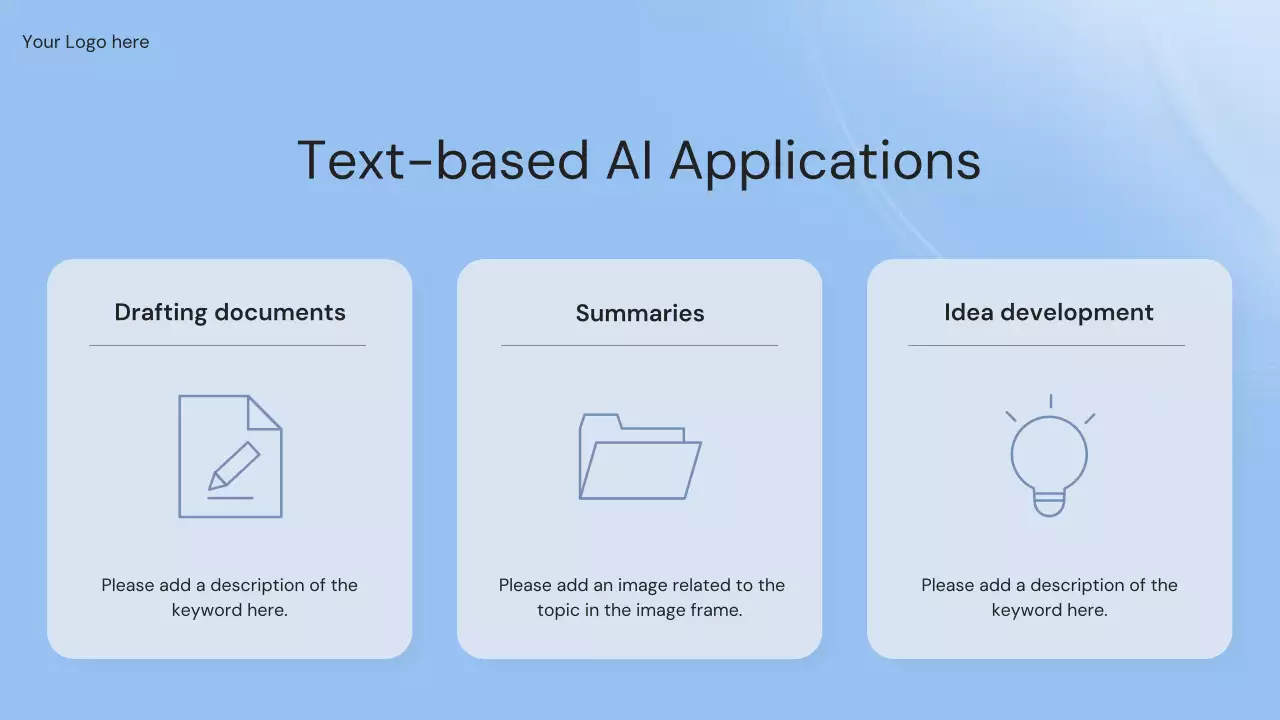 Your Logo here

Text-based AI Applications

Drafting documents

Please add a description of the keyword here.

Summaries

Please add an image related to the topic in the image frame.

Idea development

Please add a description of the keyword here.